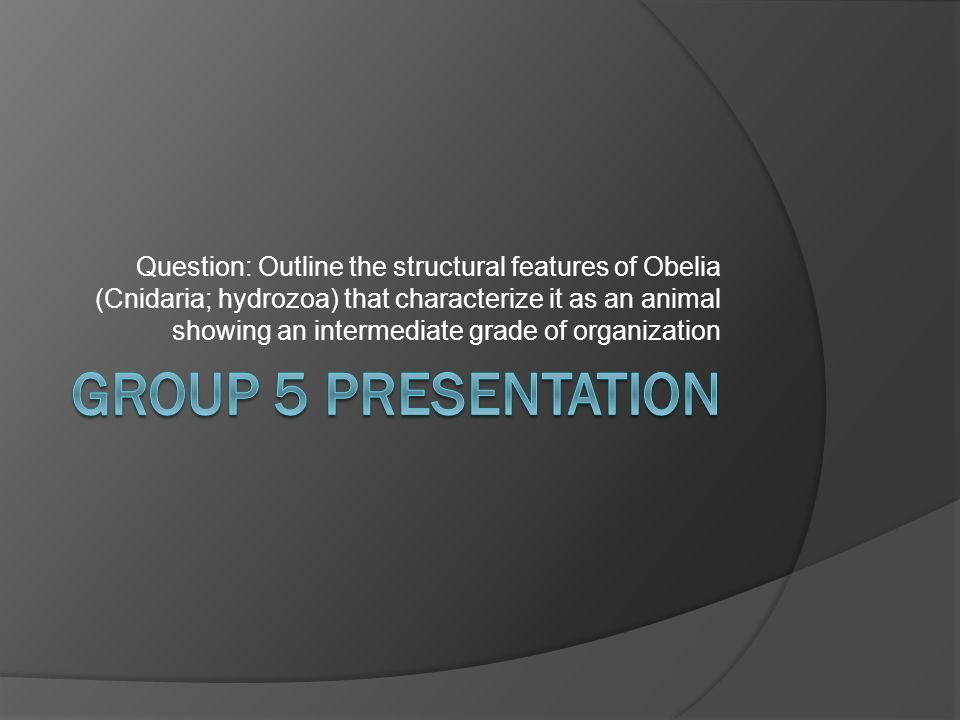 Question: Outline the structural features of Obelia (Cnidaria; hydrozoa) that characterize it as an animal showing an intermediate grade of organization

GROUP 5 PRESENTATION